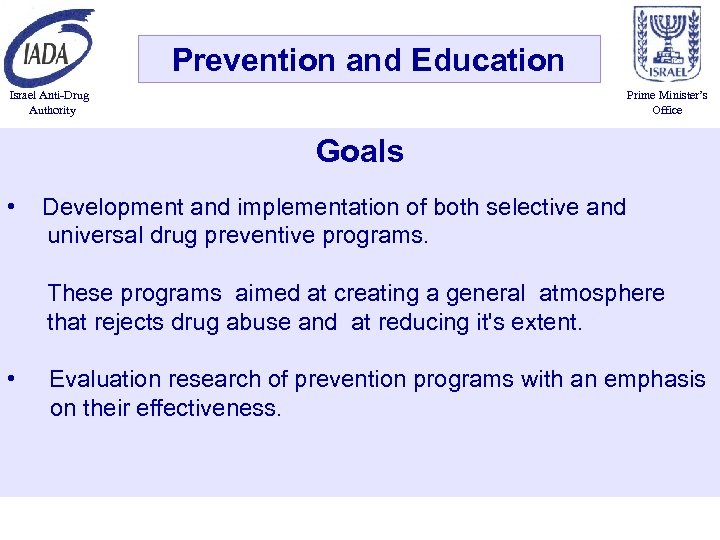 IADA

Israel Anti-Drug Authority

Prevention and Education

ISRAEL

Prime Minister's Office

Goals

• Development and implementation of both selective and universal drug preventive programs.

These programs aimed at creating a general atmosphere that rejects drug abuse and at reducing it's extent.

• Evaluation research of prevention programs with an emphasis on their effectiveness.